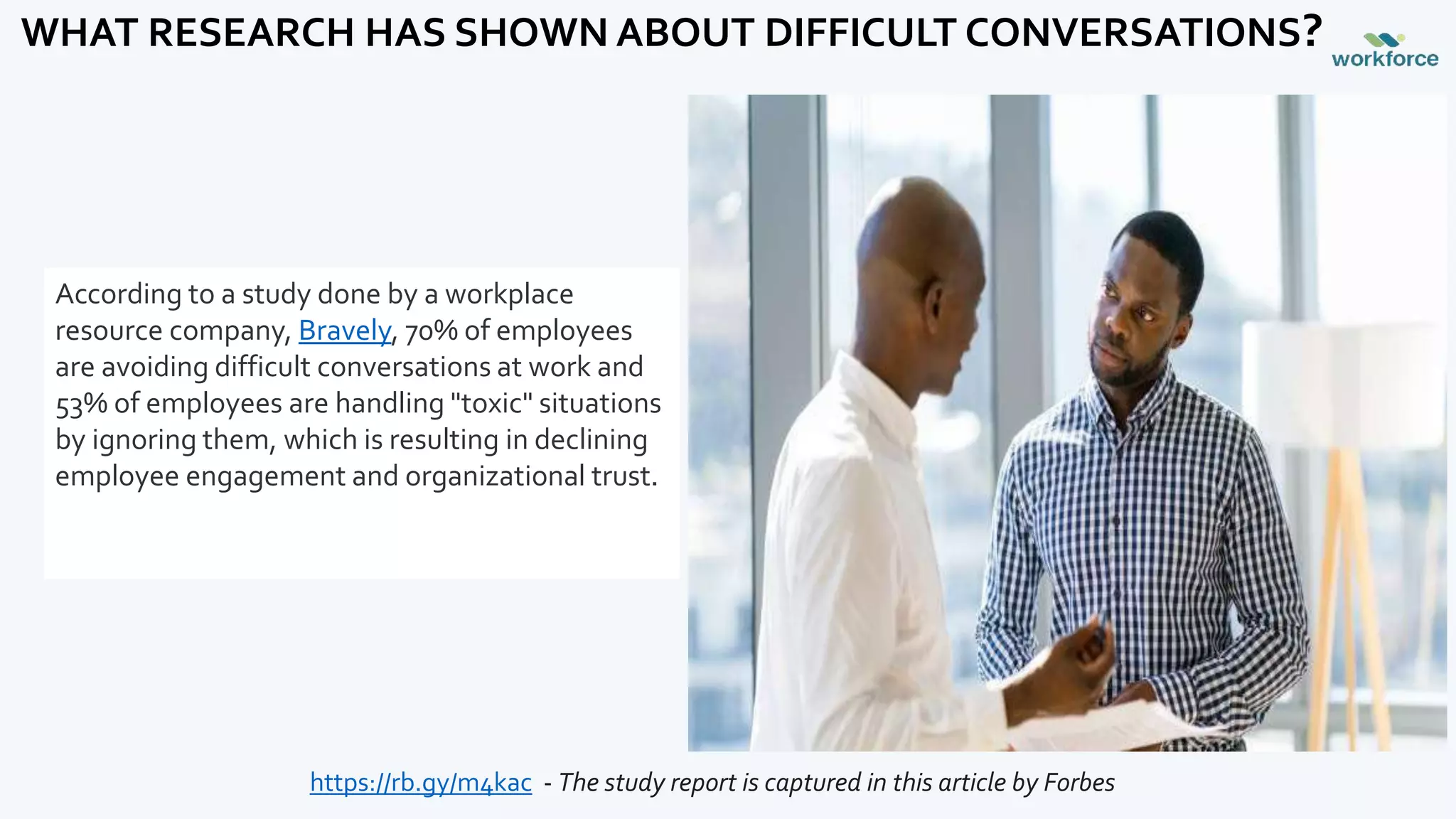 WHAT RESEARCH HAS SHOWN ABOUT DIFFICULT CONVERSATIONS?

workforce

According to a study done by a workplace resource company, Bravely, 70% of employees are avoiding difficult conversations at work and 53% of employees are handling "toxic" situations by ignoring them, which is resulting in declining employee engagement and organizational trust.

https://rb.gy/m4kac - The study report is captured in this article by Forbes